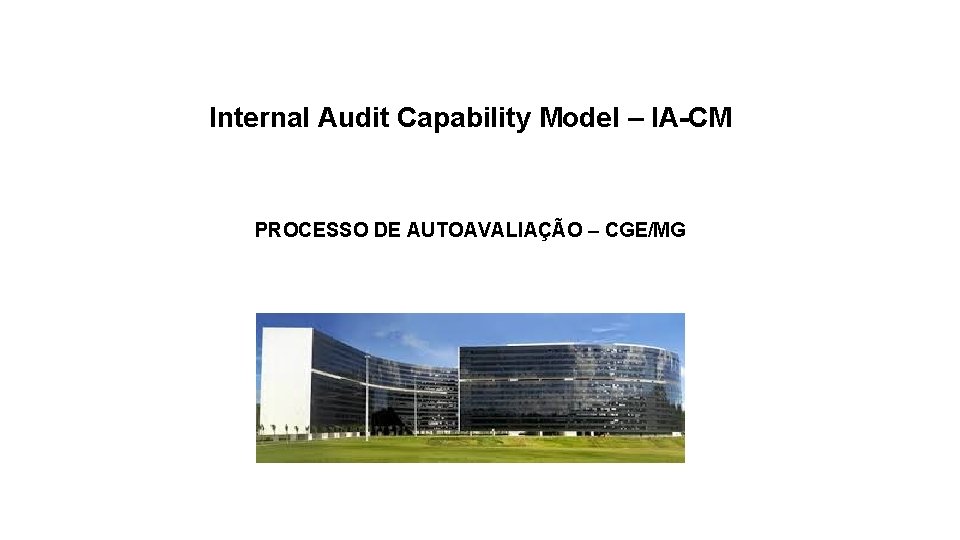 Internal Audit Capability Model – IA-CM

PROCESSO DE AUTOAVALIAÇÃO – CGE/MG